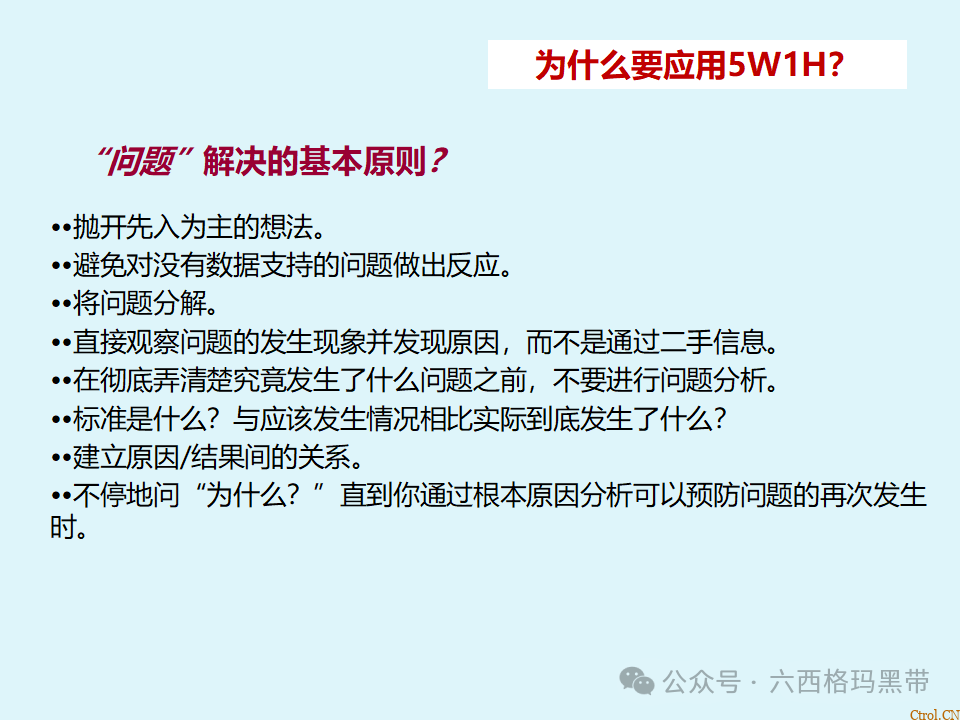 为什么要应用5W1H?

“问题”解决的基本原则？

••抛开先入为主的想法。
••避免对没有数据支持的问题做出反应。
••将问题分解。
••直接观察问题的发生现象并发现原因，而不是通过二手信息。
••在彻底弄清楚究竟发生了什么问题之前，不要进行问题分析。
••标准是什么？与应该发生情况相比实际到底发生了什么？
••建立原因/结果间的关系。
••不停地问“为什么？”直到你通过根本原因分析可以预防问题的再次发生时。

公众号 · 六西格玛黑带

Ctrol.CN